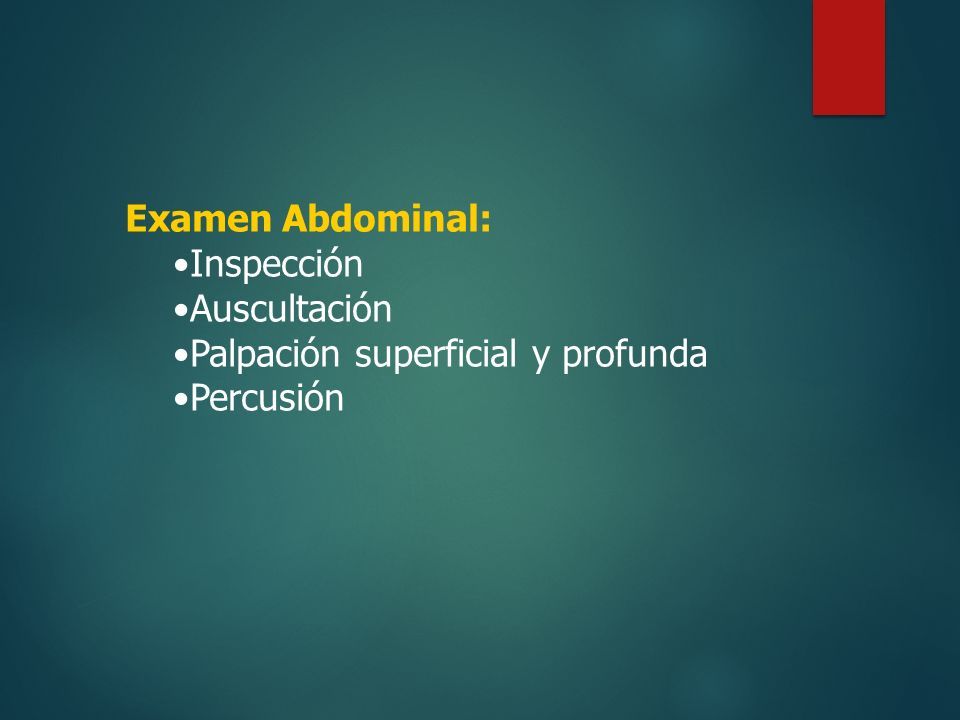 Examen Abdominal:
•Inspección
•Auscultación
•Palpación superficial y profunda
•Percusión